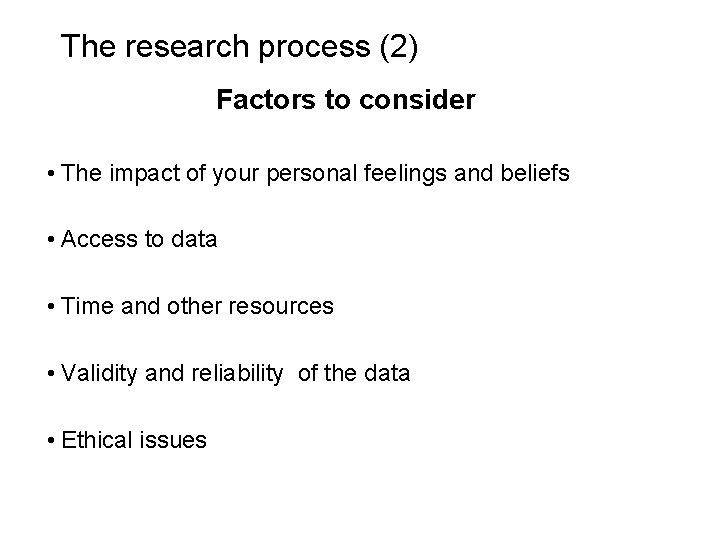 The research process (2)

Factors to consider

• The impact of your personal feelings and beliefs

• Access to data

• Time and other resources

• Validity and reliability of the data

• Ethical issues